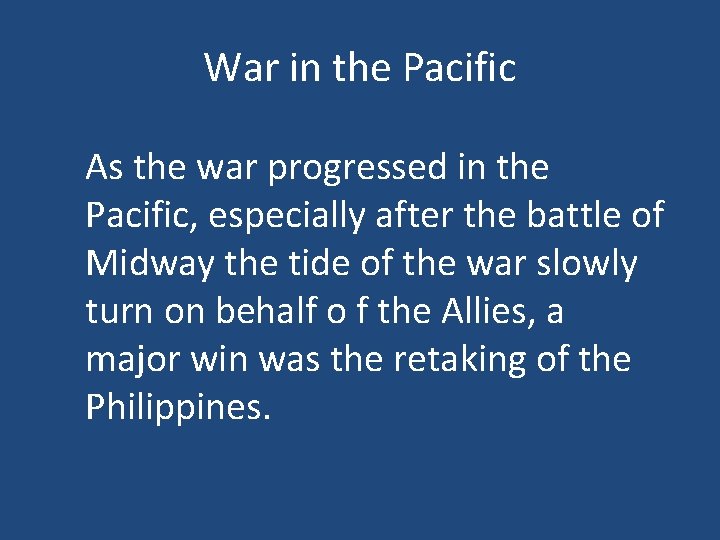 War in the Pacific

As the war progressed in the Pacific, especially after the battle of Midway the tide of the war slowly turn on behalf o f the Allies, a major win was the retaking of the Philippines.